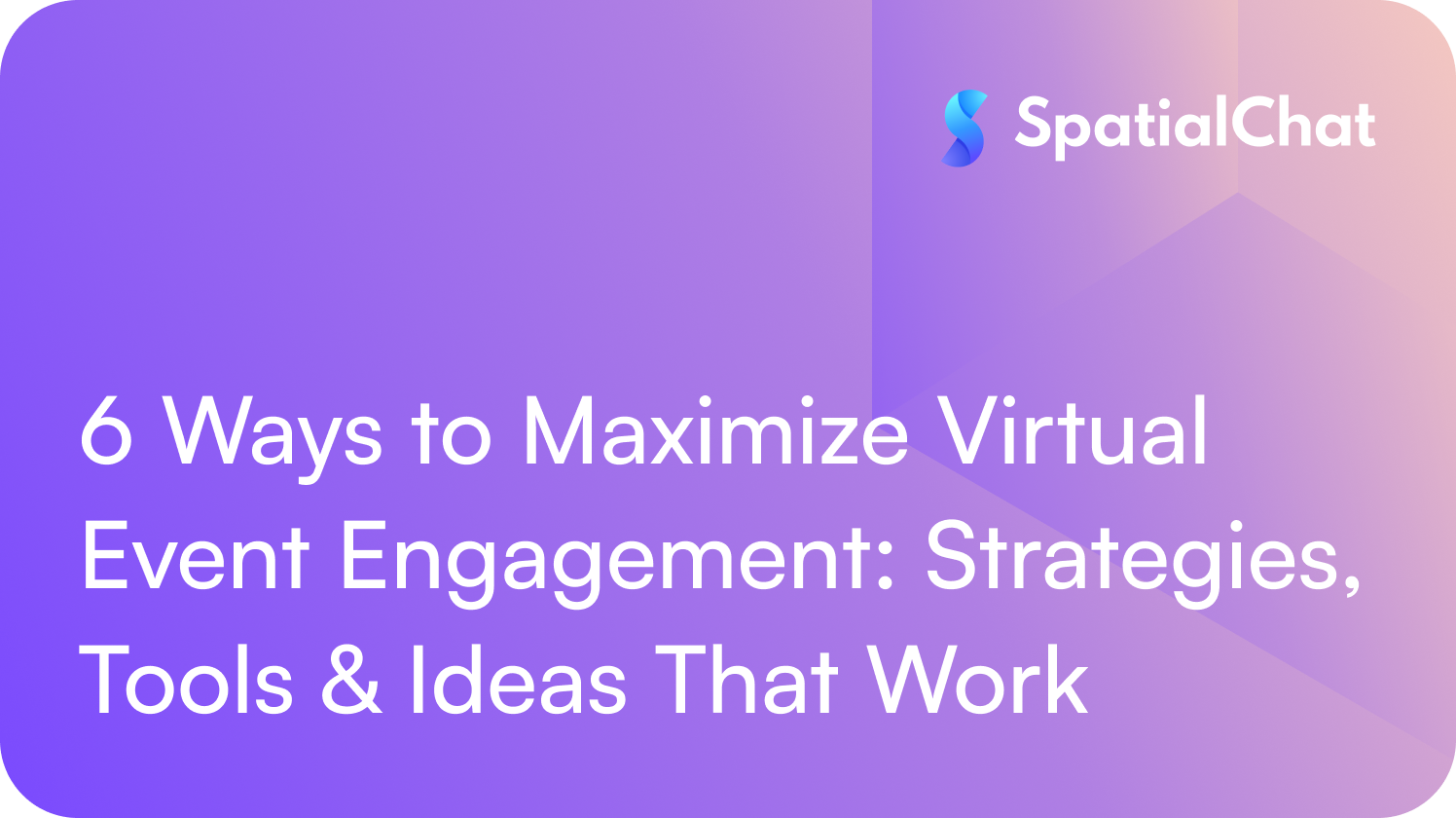 SpatialChat

6 Ways to Maximize Virtual Event Engagement: Strategies, Tools & Ideas That Work